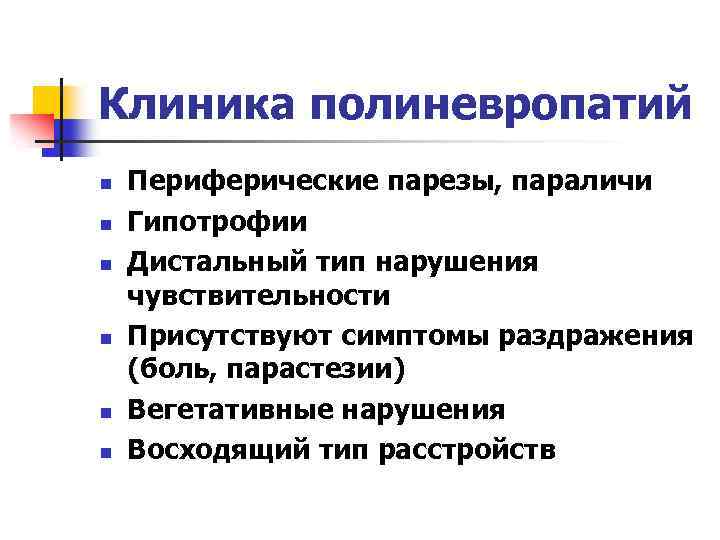 Клиника полиневропатий

- Периферические парезы, параличи
- Гипотрофии
- Дистальный тип нарушения чувствительности
- Присутствуют симптомы раздражения (боль, парастезии)
- Вегетативные нарушения
- Восходящий тип расстройств